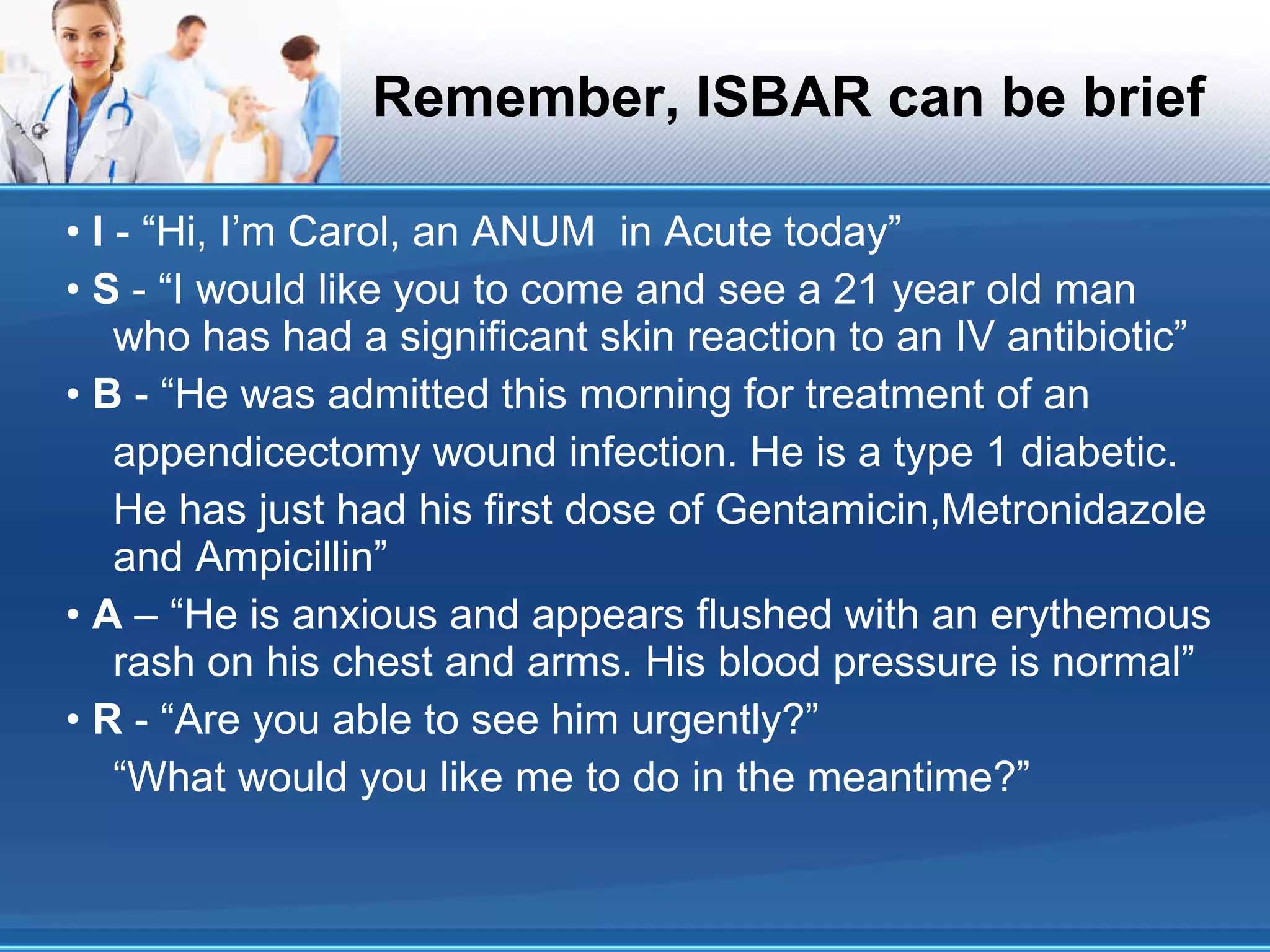 Remember, ISBAR can be brief

• I - “Hi, I’m Carol, an ANUM in Acute today”
• S - “I would like you to come and see a 21 year old man who has had a significant skin reaction to an IV antibiotic”
• B - “He was admitted this morning for treatment of an appendicectomy wound infection. He is a type 1 diabetic. He has just had his first dose of Gentamicin,Metronidazole and Ampicillin”
• A – “He is anxious and appears flushed with an erythemous rash on his chest and arms. His blood pressure is normal”
• R - “Are you able to see him urgently?”
“What would you like me to do in the meantime?”